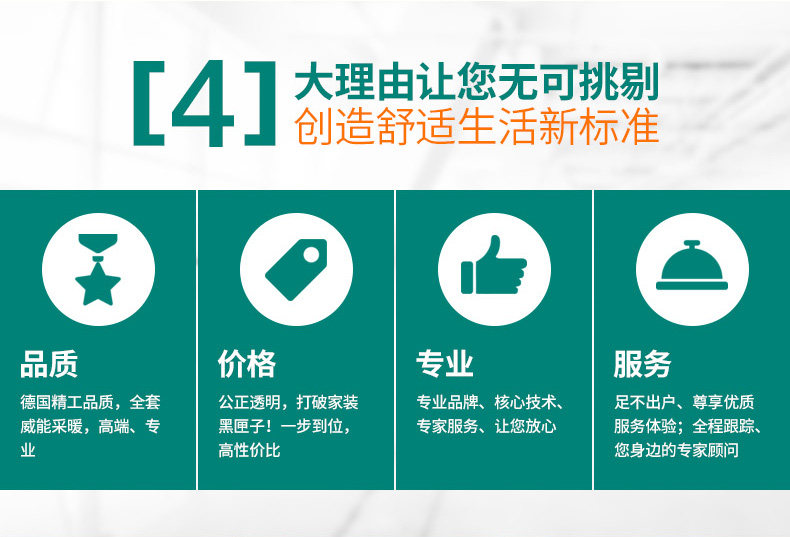 [4] 大理由让您无可挑剔
创造舒适生活新标准

品质
德国精工品质，全套威能采暖，高端、专业

价格
公正透明，打破家装黑匣子！一步到位，高性价比

专业
专业品牌、核心技术、专家服务、让您放心

服务
足不出户、尊享优质服务体验；全程跟踪、您身边的专家顾问